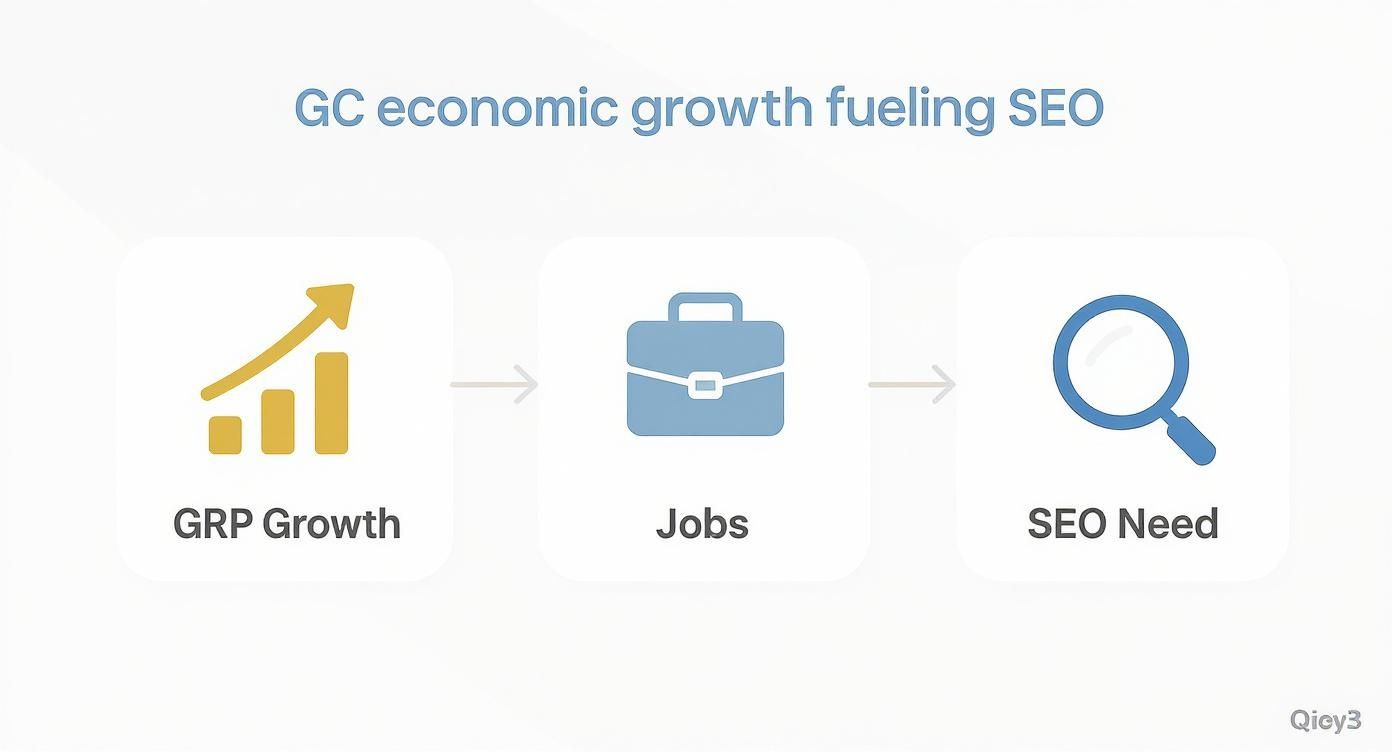 GC economic growth fueling SEO

GRP Growth

Jobs

SEO Need

Qicy3